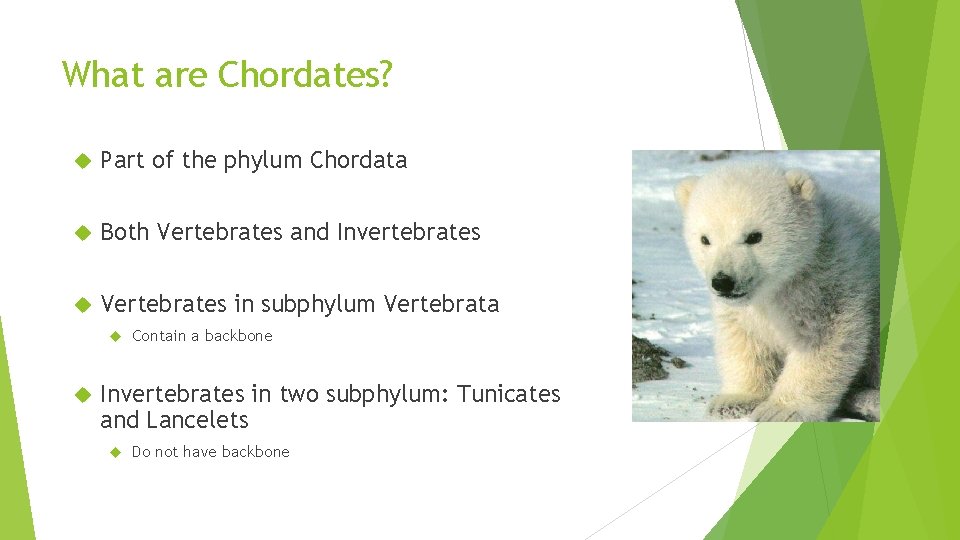 What are Chordates?

Part of the phylum Chordata

Both Vertebrates and Invertebrates

Vertebrates in subphylum Vertebrata

Contain a backbone

Invertebrates in two subphylum: Tunicates and Lancelets

Do not have backbone